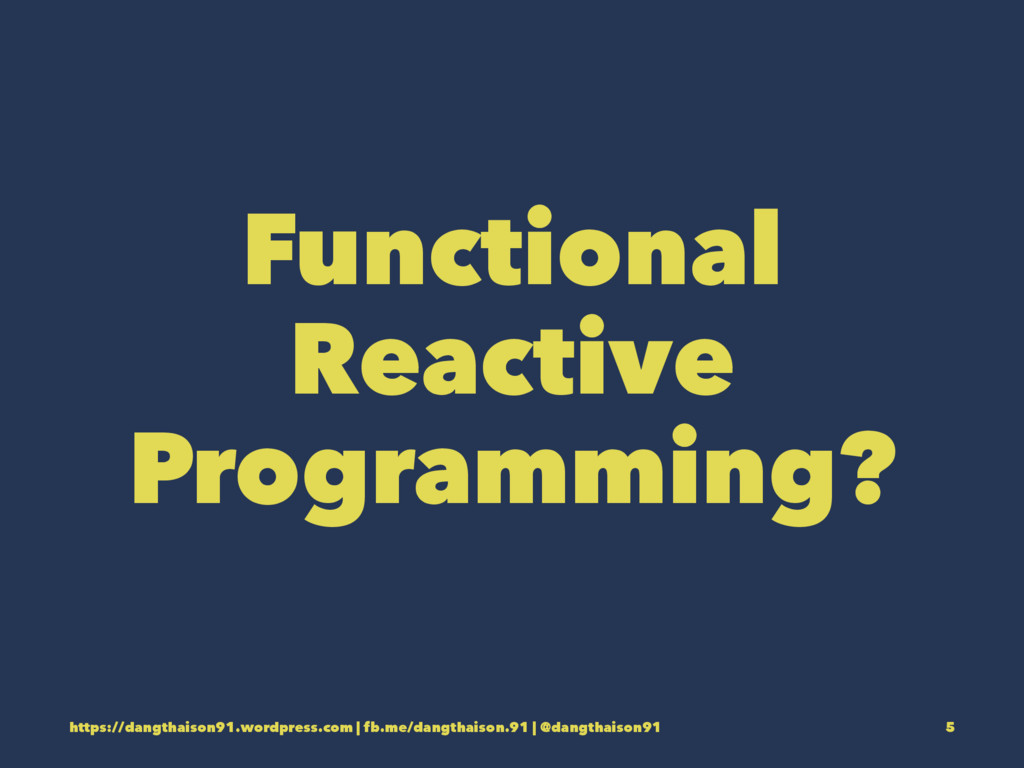 Functional Reactive Programming?

https://dangthaison91.wordpress.com | fb.me/dangthaison.91 | @dangthaison91

5